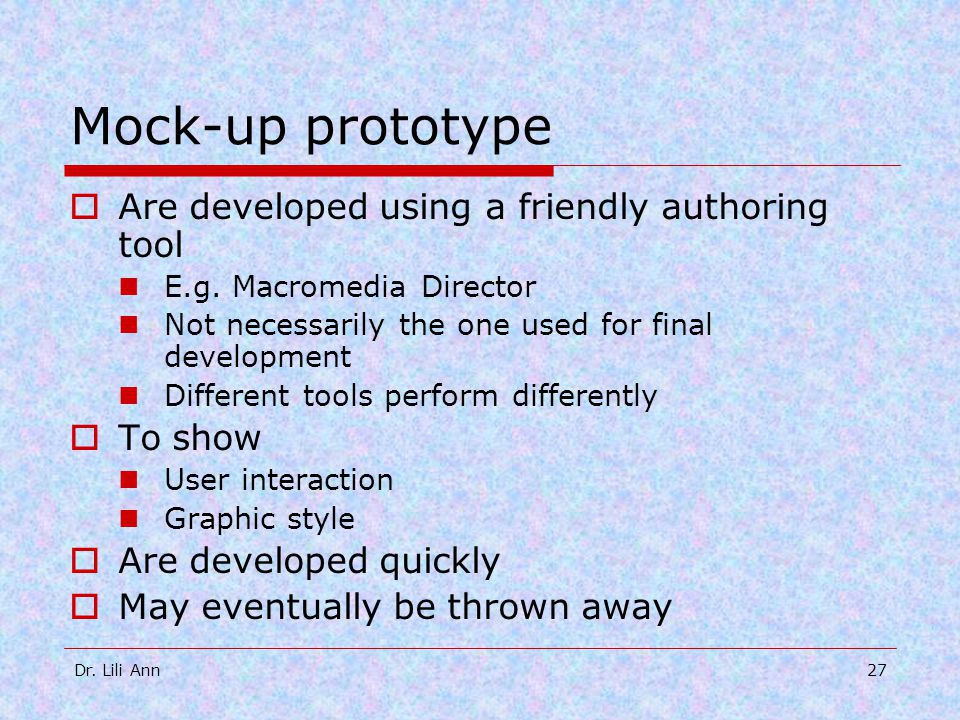 Mock-up prototype

- Are developed using a friendly authoring tool
  - E.g. Macromedia Director
  - Not necessarily the one used for final development
  - Different tools perform differently
- To show
  - User interaction
  - Graphic style
- Are developed quickly
- May eventually be thrown away

Dr. Lili Ann

27